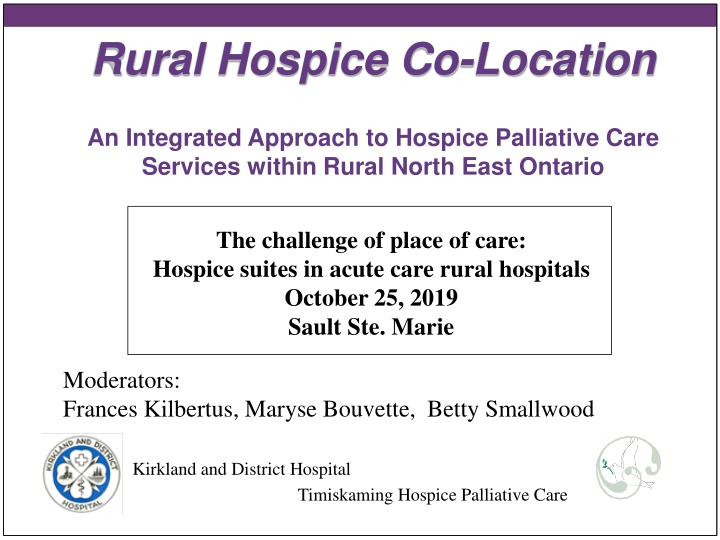 Rural Hospice Co-Location

An Integrated Approach to Hospice Palliative Care Services within Rural North East Ontario

The challenge of place of care:
Hospice suites in acute care rural hospitals
October 25, 2019
Sault Ste. Marie

Moderators:
Frances Kilbertus, Maryse Bouvette, Betty Smallwood

KIRKLAND AND DISTRICT HOSPITAL

Kirkland and District Hospital

Timiskaming Hospice Palliative Care